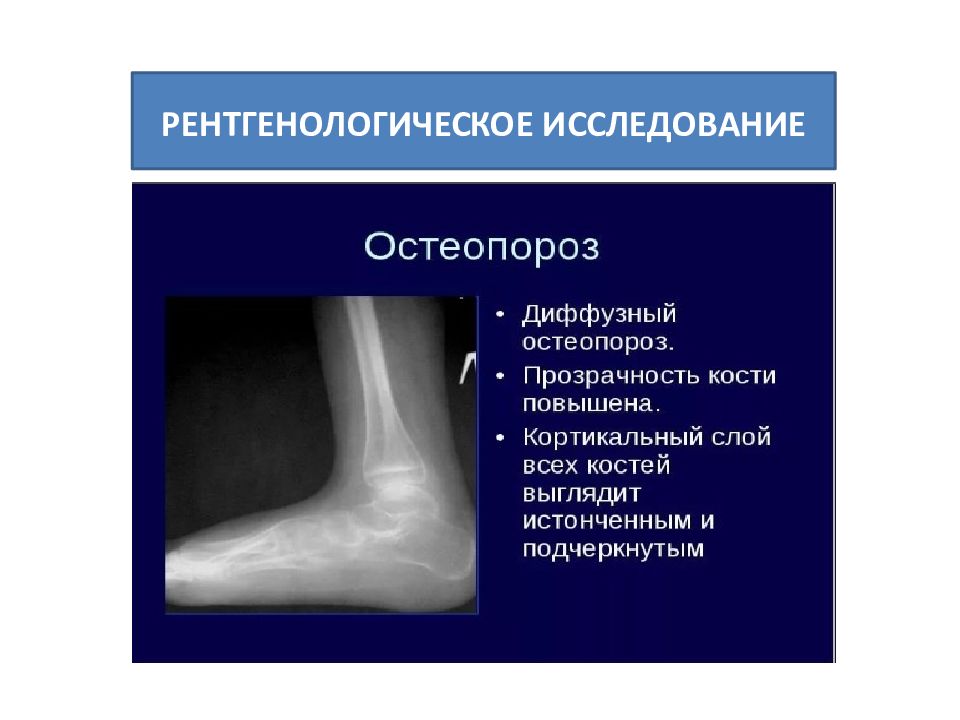 РЕНТГЕНОЛОГИЧЕСКОЕ ИССЛЕДОВАНИЕ

Остеопороз

• Диффузный остеопороз.
• Прозрачность кости повышена.
• Кортикальный слой всех костей выглядит истонченным и подчеркнутым